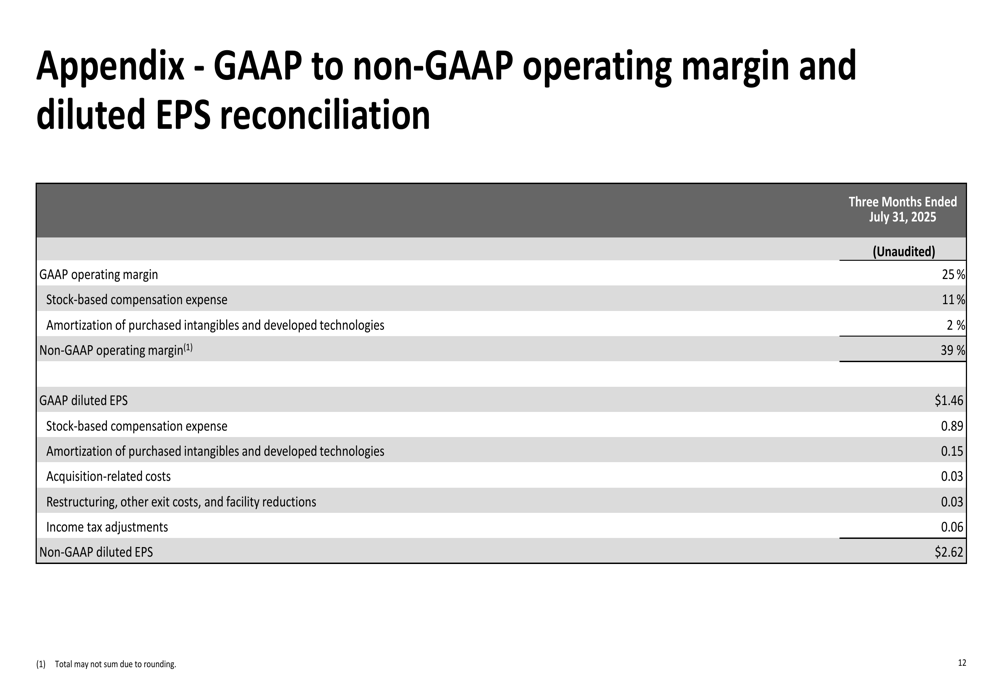 Appendix - GAAP to non-GAAP operating margin and diluted EPS reconciliation

| | Three Months Ended July 31, 2025 |
|---|---|
| | (Unaudited) |
| GAAP operating margin | 25 % |
| Stock-based compensation expense | 11 % |
| Amortization of purchased intangibles and developed technologies | 2 % |
| Non-GAAP operating margin$^{(1)}$ | 39 % |
| | |
| GAAP diluted EPS | \$1.46 |
| Stock-based compensation expense | 0.89 |
| Amortization of purchased intangibles and developed technologies | 0.15 |
| Acquisition-related costs | 0.03 |
| Restructuring, other exit costs, and facility reductions | 0.03 |
| Income tax adjustments | 0.06 |
| Non-GAAP diluted EPS | \$2.62 |

(1) Total may not sum due to rounding.

12